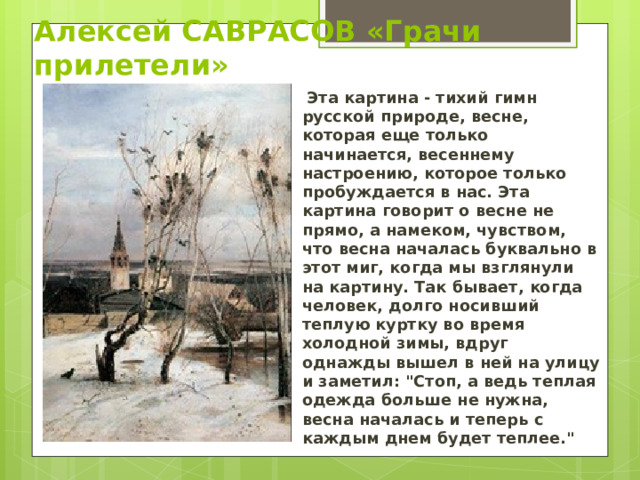 Алексей САВРАСОВ «Грачи прилетели»

Эта картина - тихий гимн русской природе, весне, которая еще только начинается, весеннему настроению, которое только пробуждается в нас. Эта картина говорит о весне не прямо, а намеком, чувством, что весна началась буквально в этот миг, когда мы взглянули на картину. Так бывает, когда человек, долго носивший теплую куртку во время холодной зимы, вдруг однажды вышел в ней на улицу и заметил: "Стоп, а ведь теплая одежда больше не нужна, весна началась и теперь с каждым днем будет теплее."